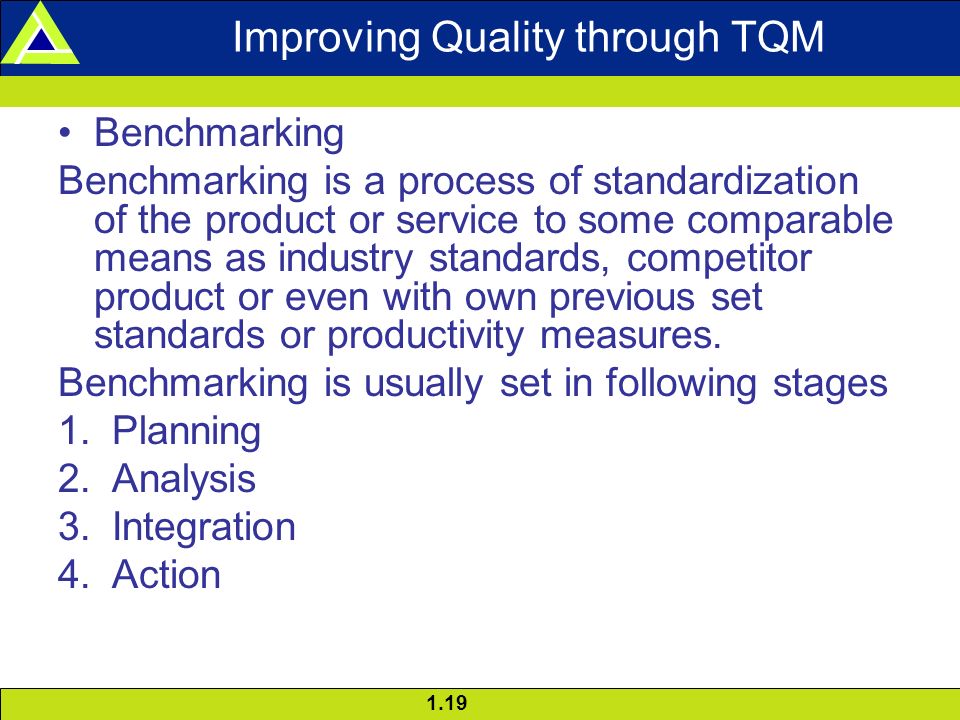 Improving Quality through TQM

• Benchmarking

Benchmarking is a process of standardization of the product or service to some comparable means as industry standards, competitor product or even with own previous set standards or productivity measures.

Benchmarking is usually set in following stages

1. Planning
2. Analysis
3. Integration
4. Action

1.19